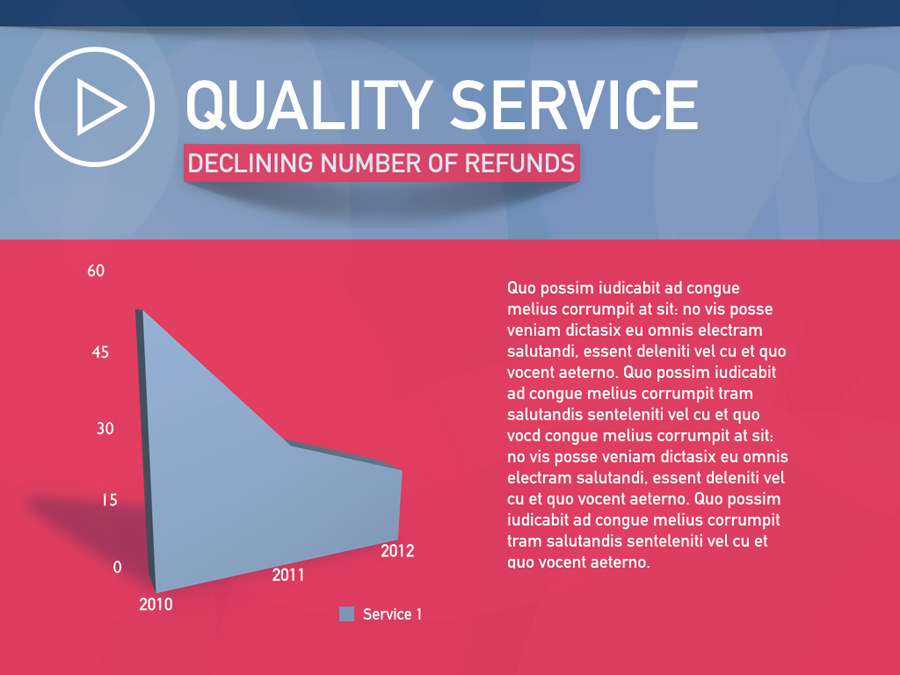 QUALITY SERVICE

DECLINING NUMBER OF REFUNDS

60
45
30
15
0
2010
2011
2012

Service 1

Quo possim iudicabit ad congue melius corrumpit at sit: no vis posse veniam dictasix eu omnis electram salutandi, essent deleniti vel cu et quo vocent aeterno. Quo possim iudicabit ad congue melius corrumpit tram salutandis senteleniti vel cu et quo vocd congue melius corrumpit at sit: no vis posse veniam dictasix eu omnis electram salutandi, essent deleniti vel cu et quo vocent aeterno. Quo possim iudicabit ad congue melius corrumpit tram salutandis senteleniti vel cu et quo vocent aeterno.